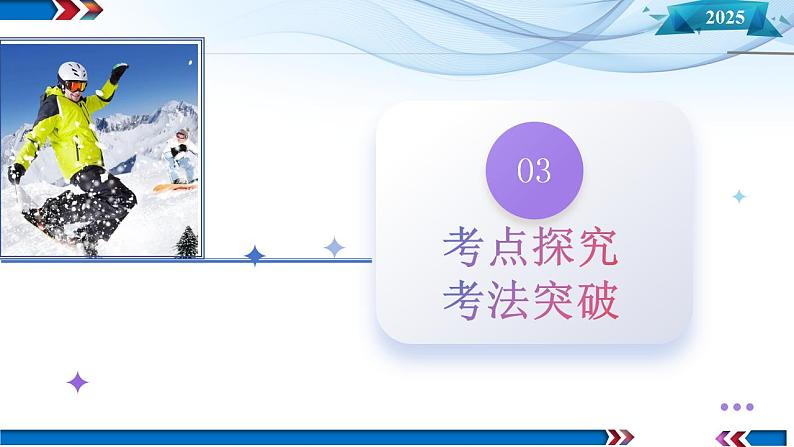 2025

03

考点探究
考法突破